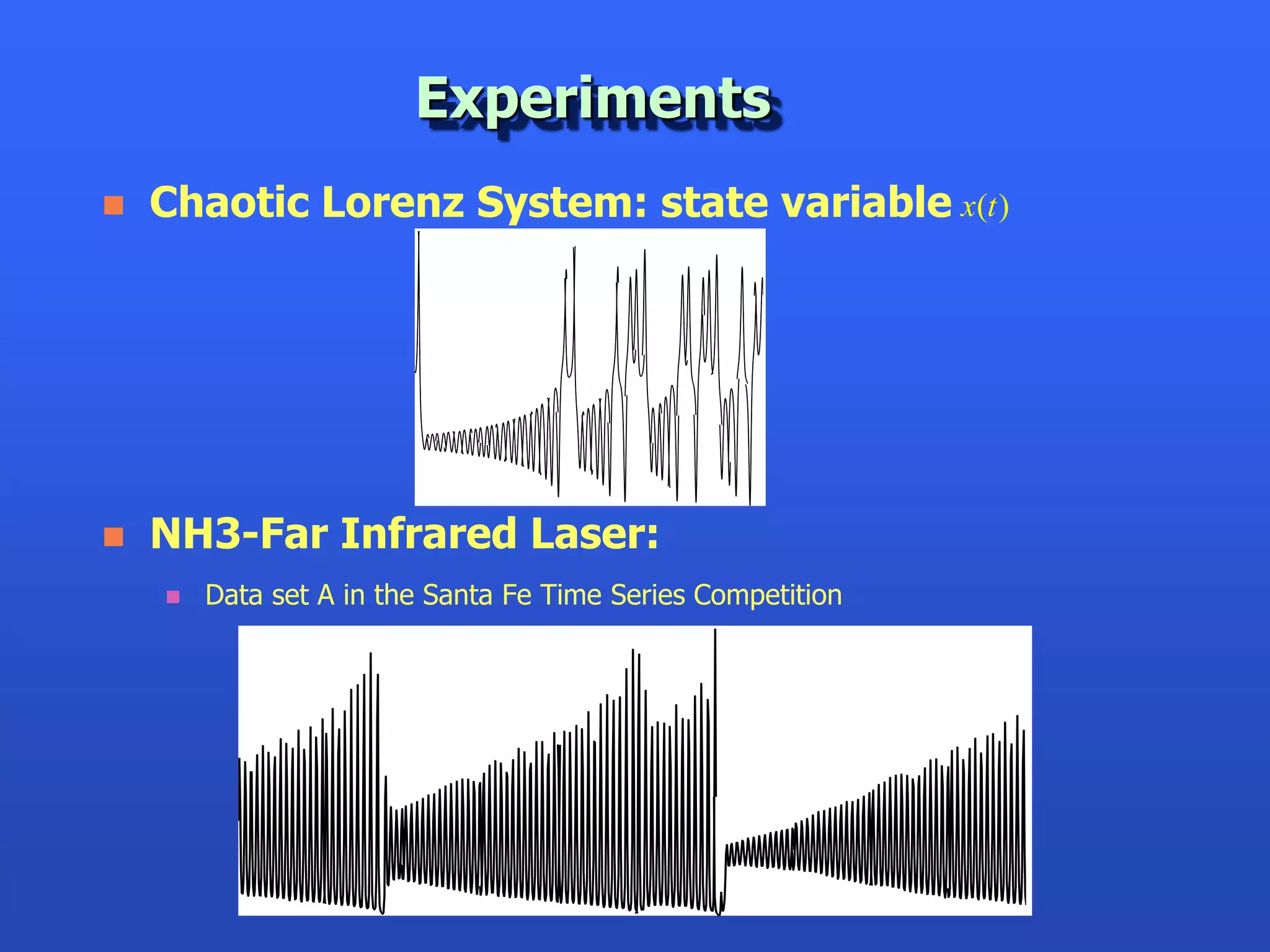 Experiments

Chaotic Lorenz System: state variable $x(t)$

NH3-Far Infrared Laser:

Data set A in the Santa Fe Time Series Competition